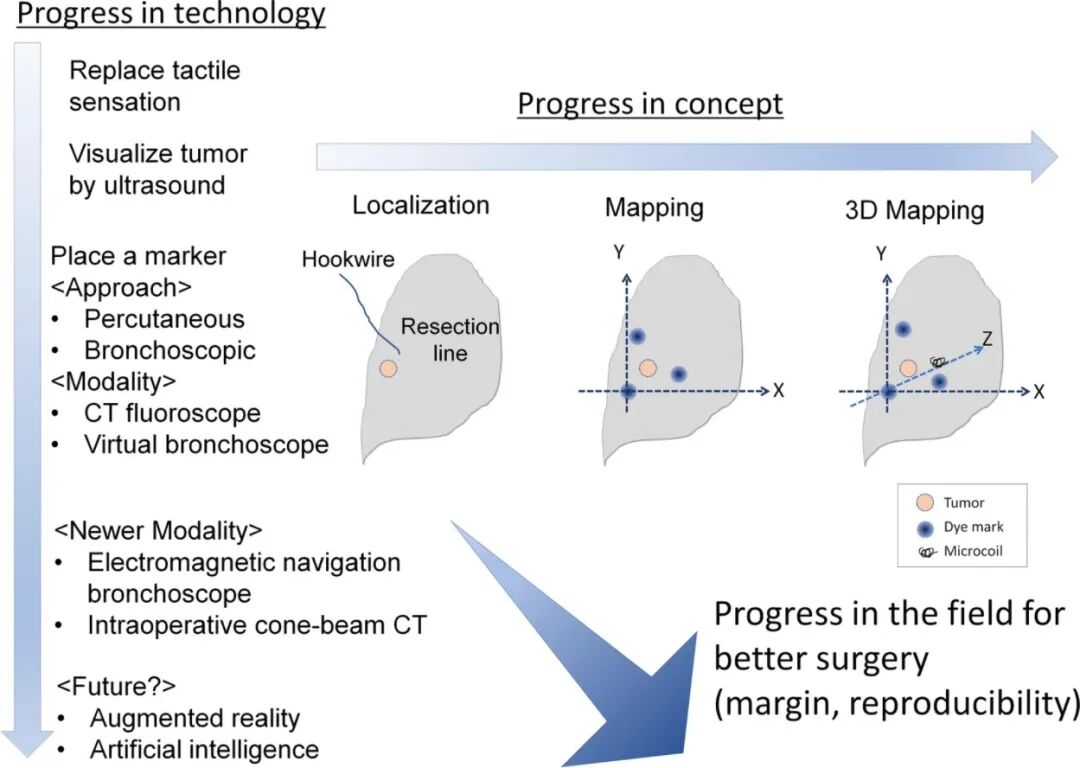 Progress in technology

Replace tactile sensation

Visualize tumor by ultrasound

Place a marker
<Approach>
• Percutaneous
• Bronchoscopic
<Modality>
• CT fluoroscope
• Virtual bronchoscope

<Newer Modality>
• Electromagnetic navigation bronchoscope
• Intraoperative cone-beam CT

<Future?>
• Augmented reality
• Artificial intelligence

Progress in concept

Localization

Hookwire

Resection line

Mapping

Y

X

3D Mapping

Y

Z

X

Tumor
Dye mark
Microcoil

Progress in the field for better surgery (margin, reproducibility)